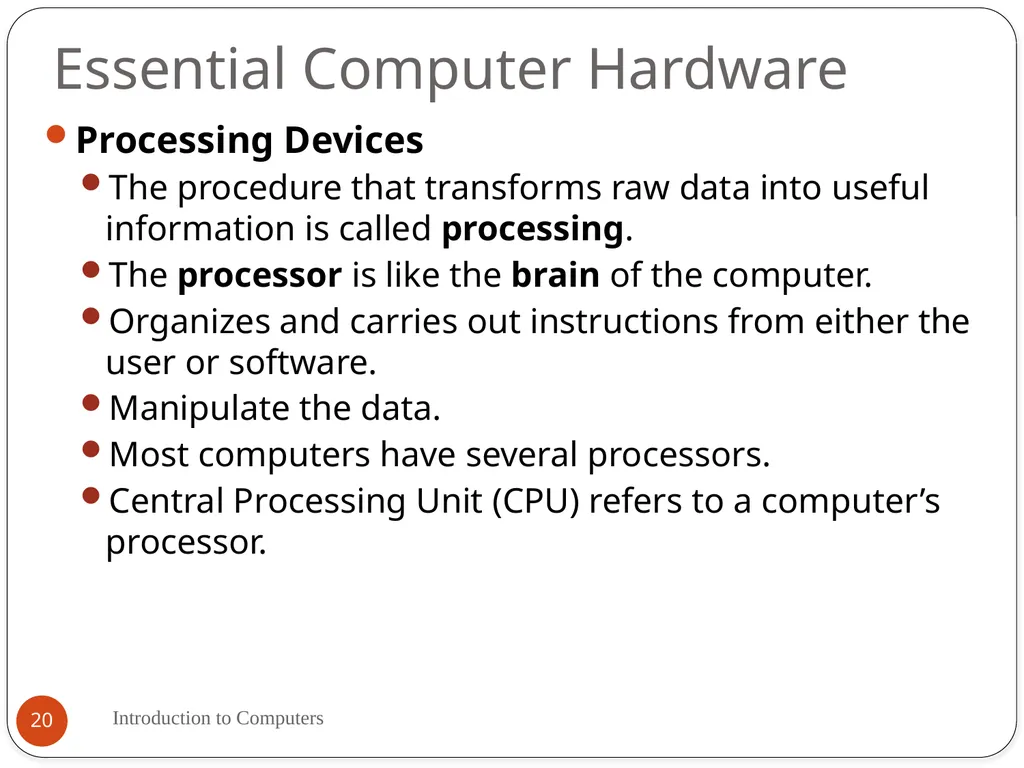 Essential Computer Hardware

Processing Devices

The procedure that transforms raw data into useful information is called processing.

The processor is like the brain of the computer.

Organizes and carries out instructions from either the user or software.

Manipulate the data.

Most computers have several processors.

Central Processing Unit (CPU) refers to a computer’s processor.

20

Introduction to Computers